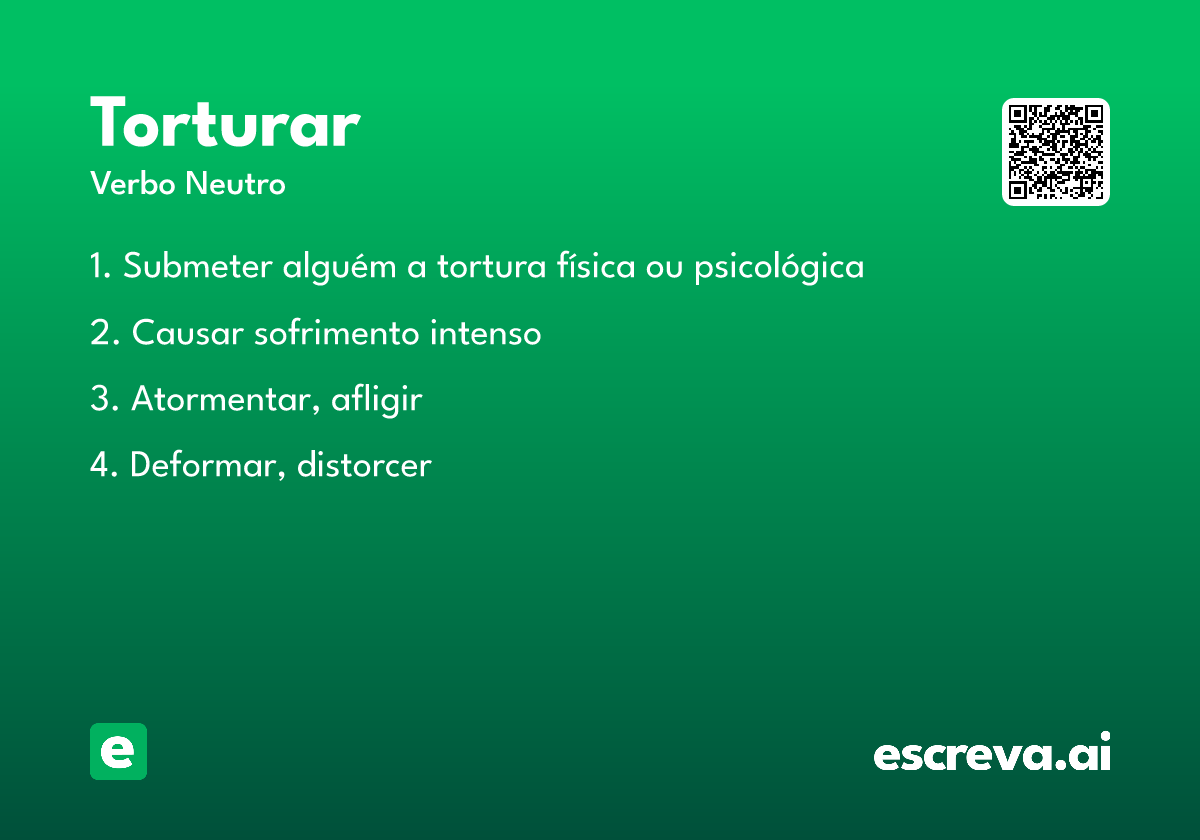 Torturar
Verbo Neutro

1. Submeter alguém a tortura física ou psicológica

2. Causar sofrimento intenso

3. Atormentar, afligir

4. Deformar, distorcer

e

escreva.ai